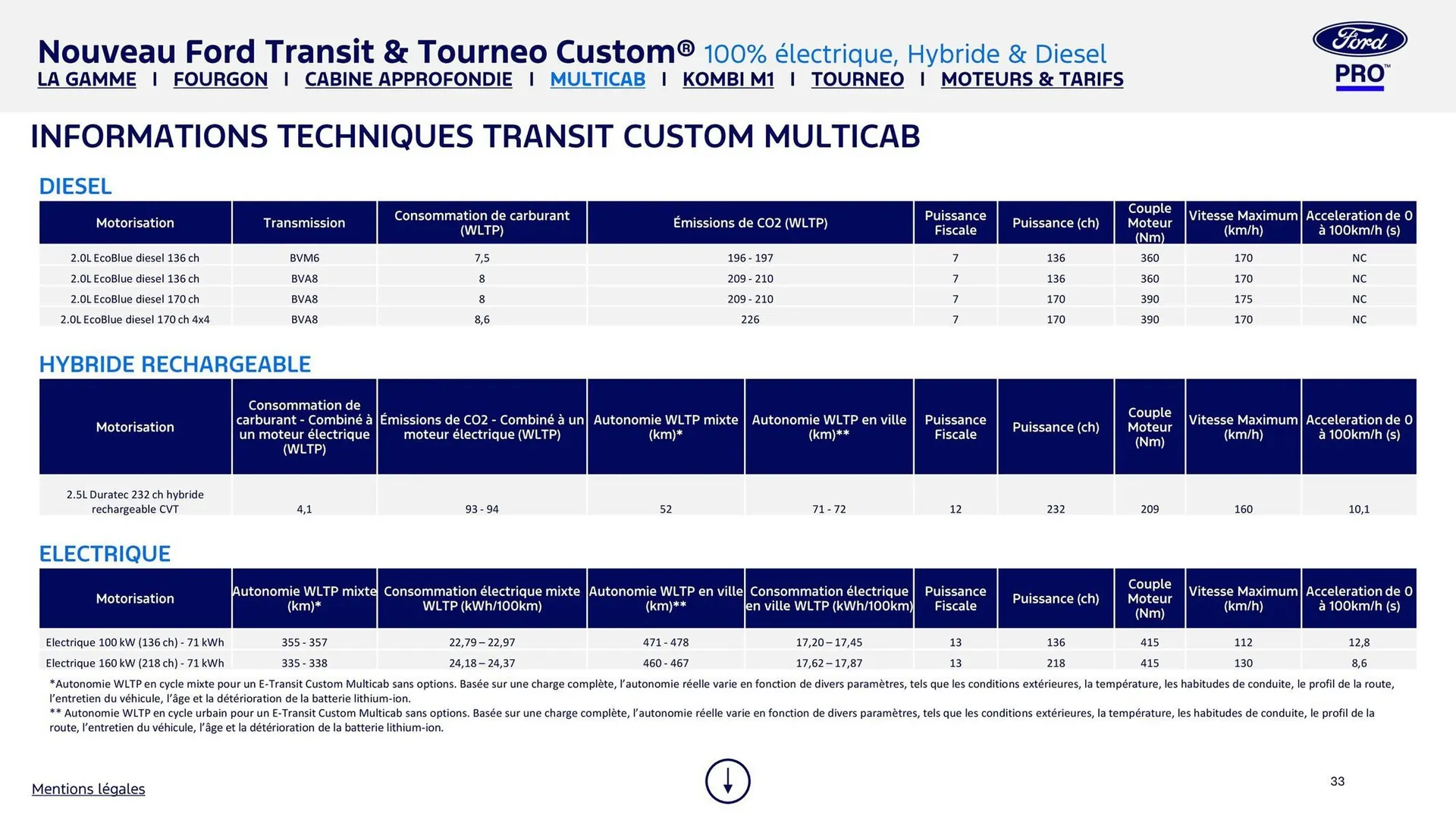 Nouveau Ford Transit & Tourneo Custom® 100% électrique, Hybride & Diesel

LA GAMME I FOURGON I CABINE APPROFONDIE I MULTICAB I KOMBI M1 I TOURNEO I MOTEURS & TARIFS

Ford PRO™

INFORMATIONS TECHNIQUES TRANSIT CUSTOM MULTICAB

DIESEL

| Motorisation | Transmission | Consommation de carburant (WLTP) | Émissions de CO2 (WLTP) | Puissance Fiscale | Puissance (ch) | Couple Moteur (Nm) | Vitesse Maximum (km/h) | Acceleration de 0 à 100km/h (s) |
|---|---|---|---|---|---|---|---|---|
| 2.0L EcoBlue diesel 136 ch | BVM6 | 7,5 | 196 - 197 | 7 | 136 | 360 | 170 | NC |
| 2.0L EcoBlue diesel 136 ch | BVA8 | 8 | 209 - 210 | 7 | 136 | 360 | 170 | NC |
| 2.0L EcoBlue diesel 170 ch | BVA8 | 8 | 209 - 210 | 7 | 170 | 390 | 175 | NC |
| 2.0L EcoBlue diesel 170 ch 4x4 | BVA8 | 8,6 | 226 | 7 | 170 | 390 | 170 | NC |

HYBRIDE RECHARGEABLE

| Motorisation | Consommation de carburant - Combiné à un moteur électrique (WLTP) | Émissions de CO2 - Combiné à un moteur électrique (WLTP) | Autonomie WLTP mixte (km)* | Autonomie WLTP en ville (km)** | Puissance Fiscale | Puissance (ch) | Couple Moteur (Nm) | Vitesse Maximum (km/h) | Acceleration de 0 à 100km/h (s) |
|---|---|---|---|---|---|---|---|---|---|
| 2.5L Duratec 232 ch hybride rechargeable CVT | 4,1 | 93 - 94 | 52 | 71 - 72 | 12 | 232 | 209 | 160 | 10,1 |

ELECTRIQUE

| Motorisation | Autonomie WLTP mixte (km)* | Consommation électrique mixte WLTP (kWh/100km) | Autonomie WLTP en ville (km)** | Consommation électrique en ville WLTP (kWh/100km) | Puissance Fiscale | Puissance (ch) | Couple Moteur (Nm) | Vitesse Maximum (km/h) | Acceleration de 0 à 100km/h (s) |
|---|---|---|---|---|---|---|---|---|---|
| Electrique 100 kW (136 ch) - 71 kWh | 355 - 357 | 22,79 – 22,97 | 471 - 478 | 17,20 – 17,45 | 13 | 136 | 415 | 112 | 12,8 |
| Electrique 160 kW (218 ch) - 71 kWh | 335 - 338 | 24,18 – 24,37 | 460 - 467 | 17,62 – 17,87 | 13 | 218 | 415 | 130 | 8,6 |

*Autonomie WLTP en cycle mixte pour un E-Transit Custom Multicab sans options. Basée sur une charge complète, l'autonomie réelle varie en fonction de divers paramètres, tels que les conditions extérieures, la température, les habitudes de conduite, le profil de la route, l'entretien du véhicule, l'âge et la détérioration de la batterie lithium-ion.
** Autonomie WLTP en cycle urbain pour un E-Transit Custom Multicab sans options. Basée sur une charge complète, l'autonomie réelle varie en fonction de divers paramètres, tels que les conditions extérieures, la température, les habitudes de conduite, le profil de la route, l'entretien du véhicule, l'âge et la détérioration de la batterie lithium-ion.

Mentions légales

33